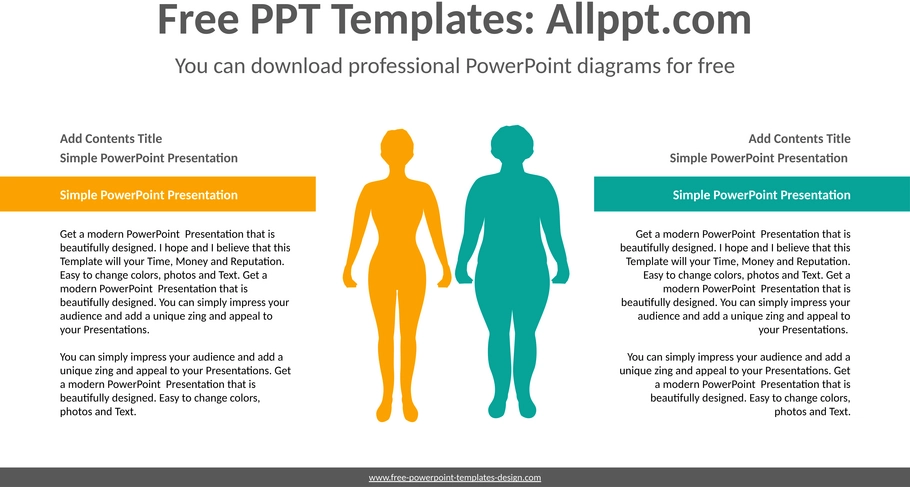 Free PPT Templates: Allppt.com

You can download professional PowerPoint diagrams for free

Add Contents Title
Simple PowerPoint Presentation

Simple PowerPoint Presentation

Get a modern PowerPoint Presentation that is beautifully designed. I hope and I believe that this Template will your Time, Money and Reputation. Easy to change colors, photos and Text. Get a modern PowerPoint Presentation that is beautifully designed. You can simply impress your audience and add a unique zing and appeal to your Presentations.

You can simply impress your audience and add a unique zing and appeal to your Presentations. Get a modern PowerPoint Presentation that is beautifully designed. Easy to change colors, photos and Text.

Add Contents Title
Simple PowerPoint Presentation

Simple PowerPoint Presentation

Get a modern PowerPoint Presentation that is beautifully designed. I hope and I believe that this Template will your Time, Money and Reputation. Easy to change colors, photos and Text. Get a modern PowerPoint Presentation that is beautifully designed. You can simply impress your audience and add a unique zing and appeal to your Presentations.

You can simply impress your audience and add a unique zing and appeal to your Presentations. Get a modern PowerPoint Presentation that is beautifully designed. Easy to change colors, photos and Text.

www.free-powerpoint-templates-design.com